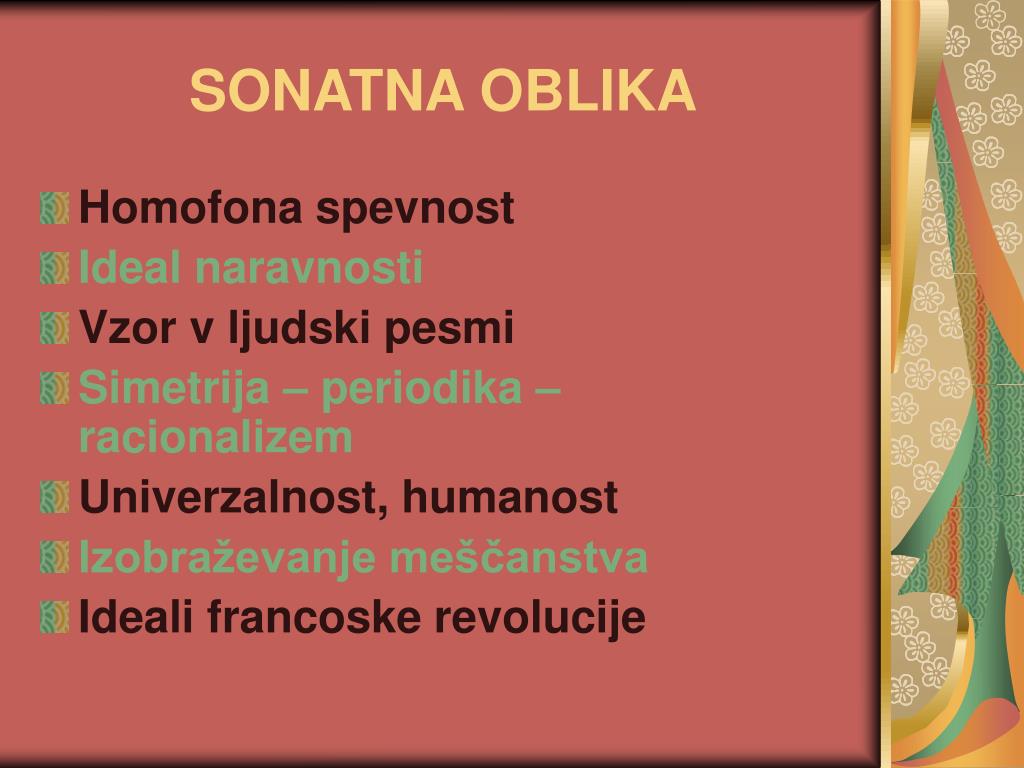 SONATNA OBLIKA

Homofona spevnost
Ideal naravnosti
Vzor v ljudski pesmi
Simetrija – periodika – racionalizem
Univerzalnost, humanost
Izobraževanje meščanstva
Ideali francoske revolucije